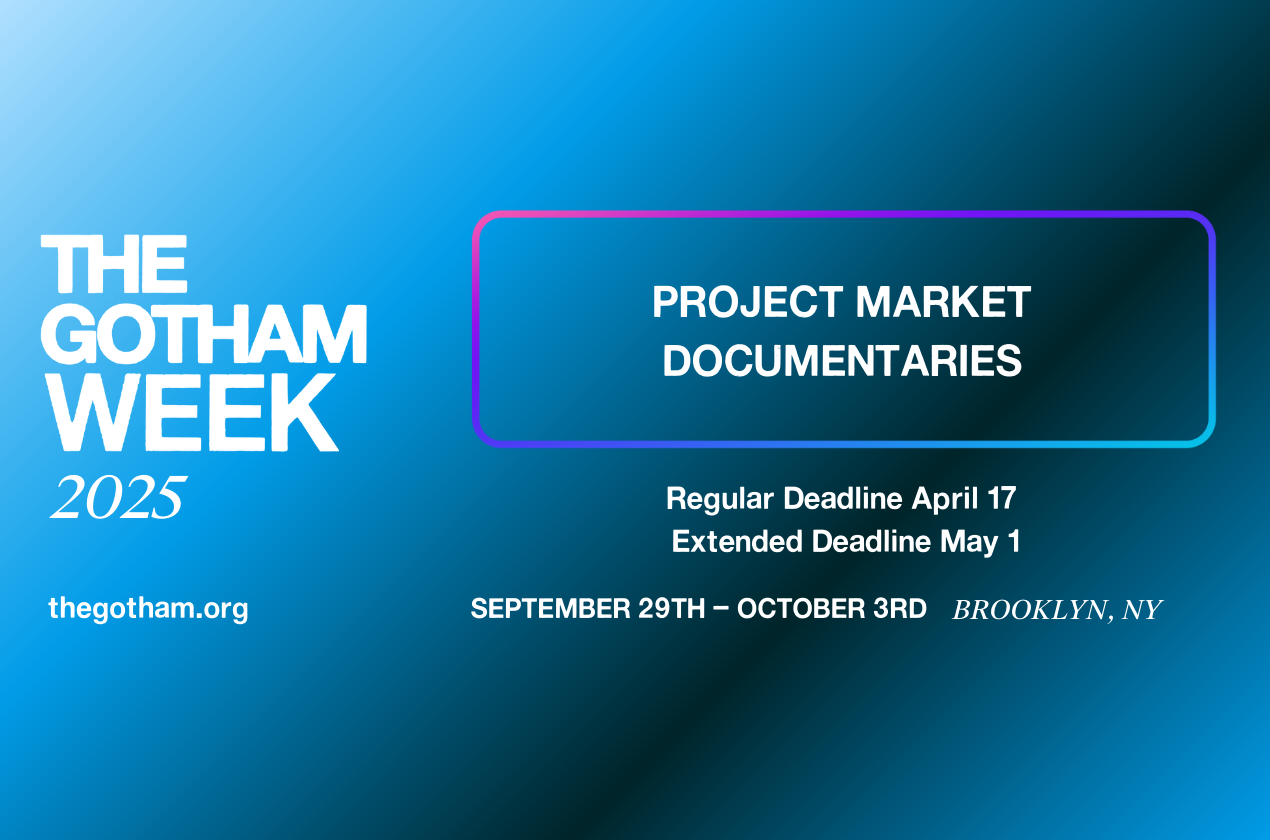 THE GOTHAM WEEK
2025

thegotham.org

PROJECT MARKET
DOCUMENTARIES

Regular Deadline April 17
Extended Deadline May 1

SEPTEMBER 29TH – OCTOBER 3RD BROOKLYN, NY